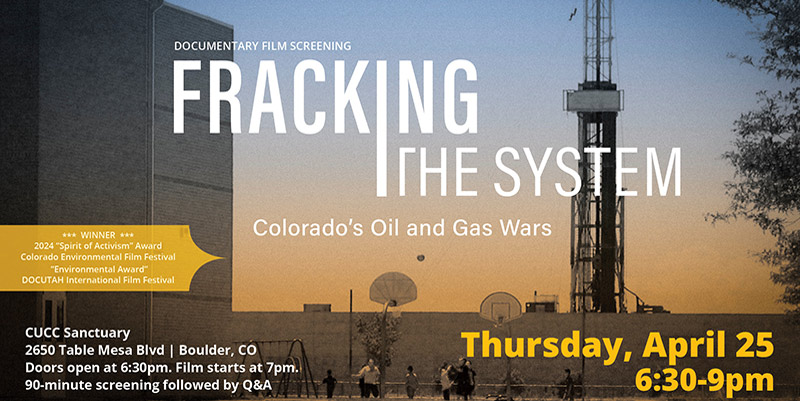 DOCUMENTARY FILM SCREENING

FRACKING THE SYSTEM

Colorado's Oil and Gas Wars

*** WINNER ***
2024 "Spirit of Activism" Award
Colorado Environmental Film Festival
"Environmental Award"
DOCUTAH International Film Festival

CUCC Sanctuary
2650 Table Mesa Blvd | Boulder, CO
Doors open at 6:30pm. Film starts at 7pm.
90-minute screening followed by Q&A

Thursday, April 25
6:30-9pm